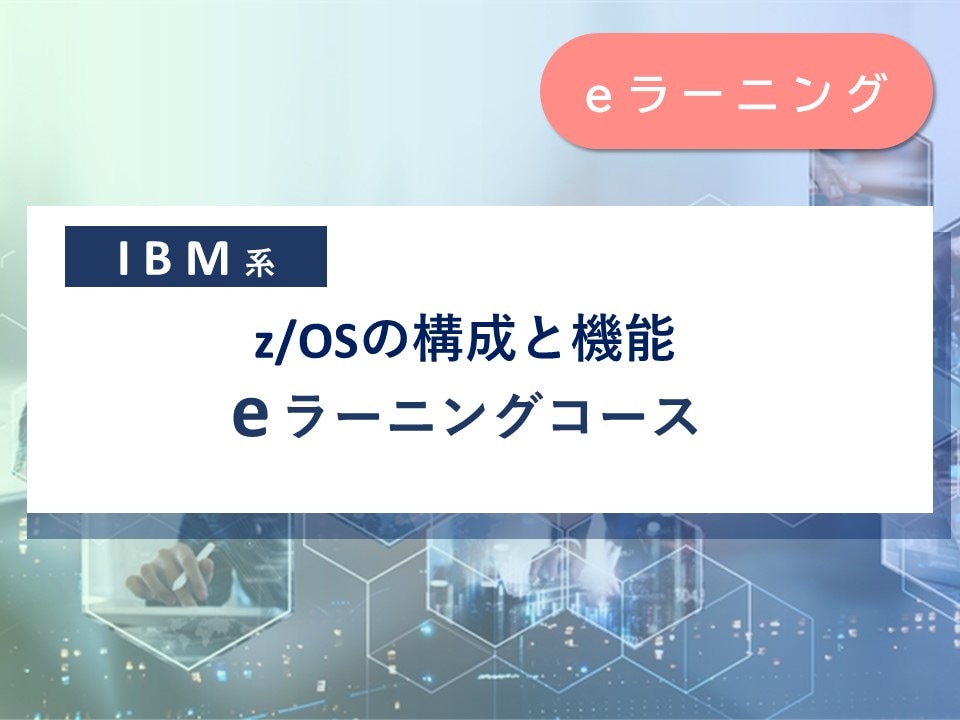 eラーニング

IBM系

z/OSの構成と機能
eラーニングコース